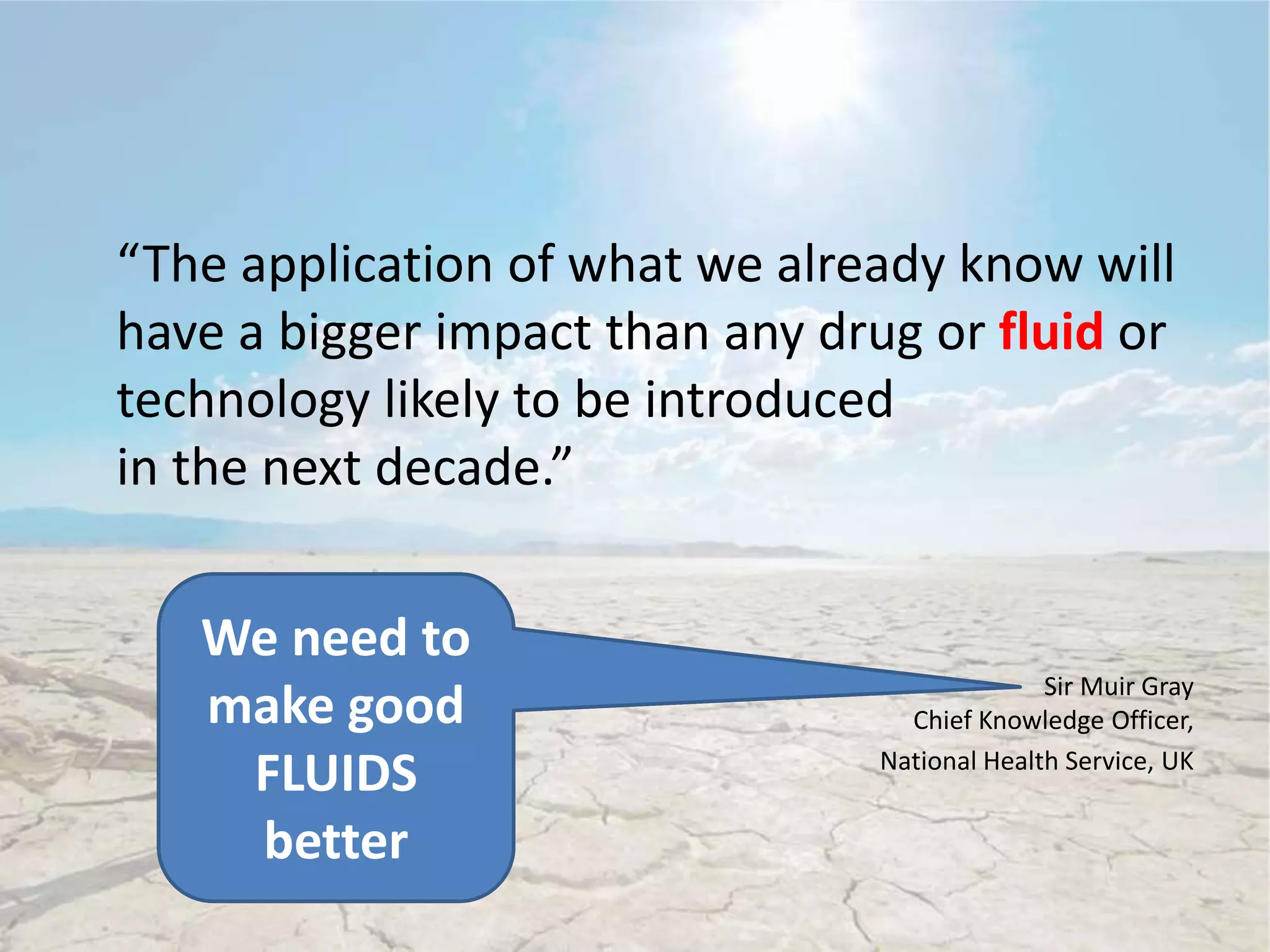 “The application of what we already know will have a bigger impact than any drug or fluid or technology likely to be introduced in the next decade.”

We need to make good FLUIDS better

Sir Muir Gray
Chief Knowledge Officer,
National Health Service, UK